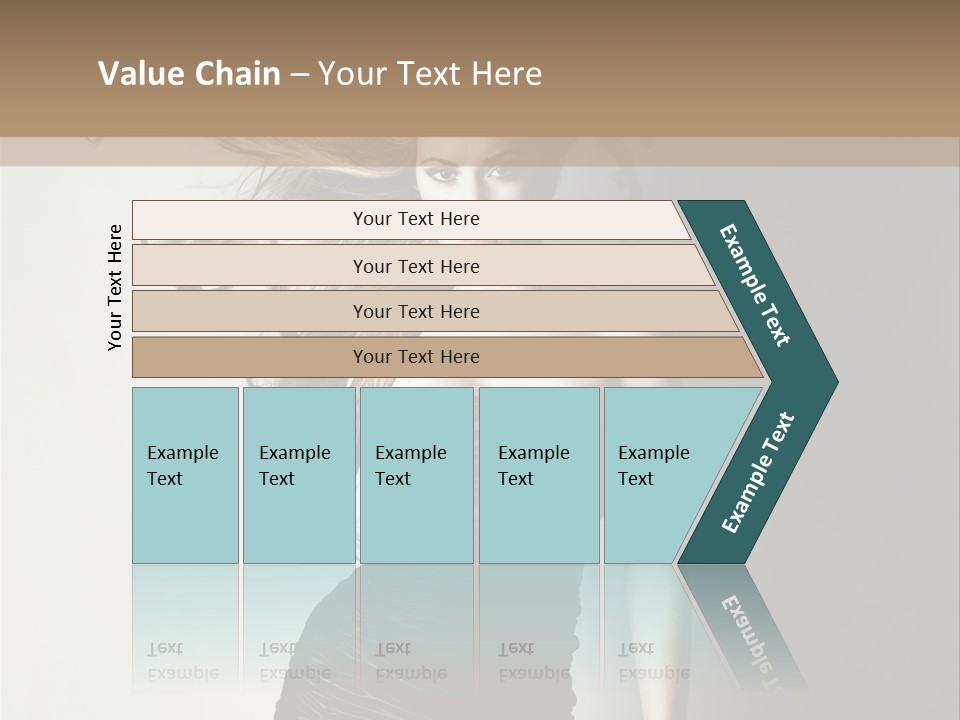 Value Chain – Your Text Here

Your Text Here

Your Text Here

Your Text Here

Your Text Here

Your Text Here

Example Text

Example Text

Example Text

Example Text

Example Text

Example Text

Example Text